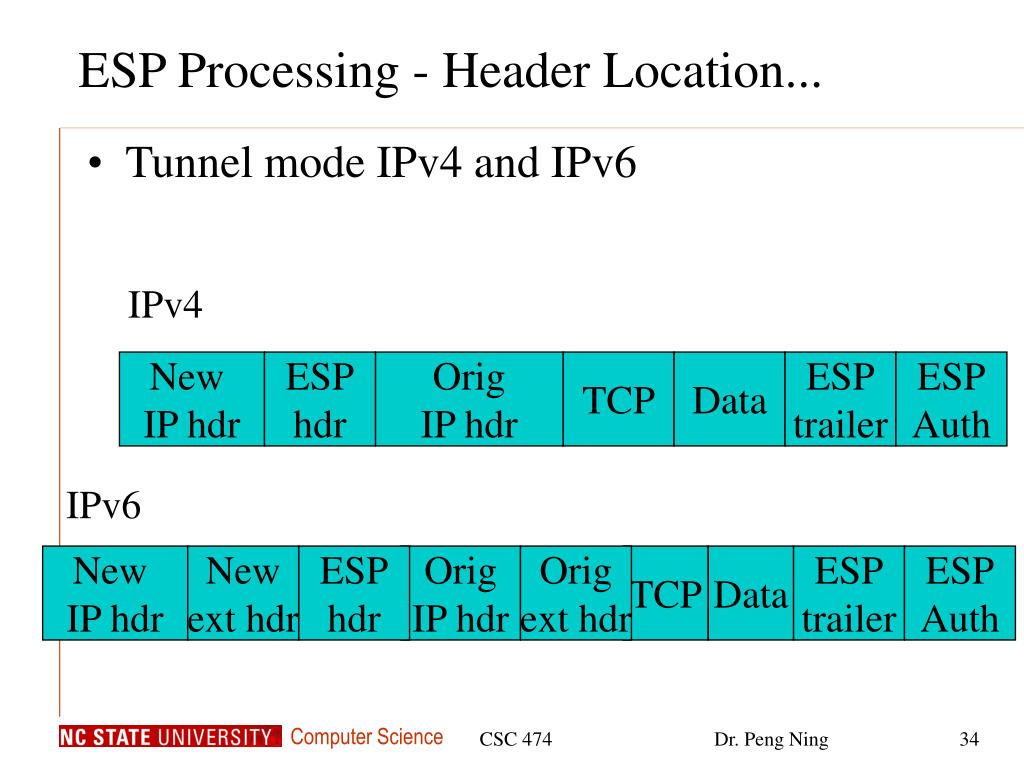 ESP Processing - Header Location...

• Tunnel mode IPv4 and IPv6

IPv4

| New IP hdr | ESP hdr | Orig IP hdr | TCP | Data | ESP trailer | ESP Auth |
|---|---|---|---|---|---|---|

IPv6

| New IP hdr | New ext hdr | ESP hdr | Orig IP hdr | Orig ext hdr | TCP | Data | ESP trailer | ESP Auth |
|---|---|---|---|---|---|---|---|---|

NC STATE UNIVERSITY Computer Science CSC 474 Dr. Peng Ning 34